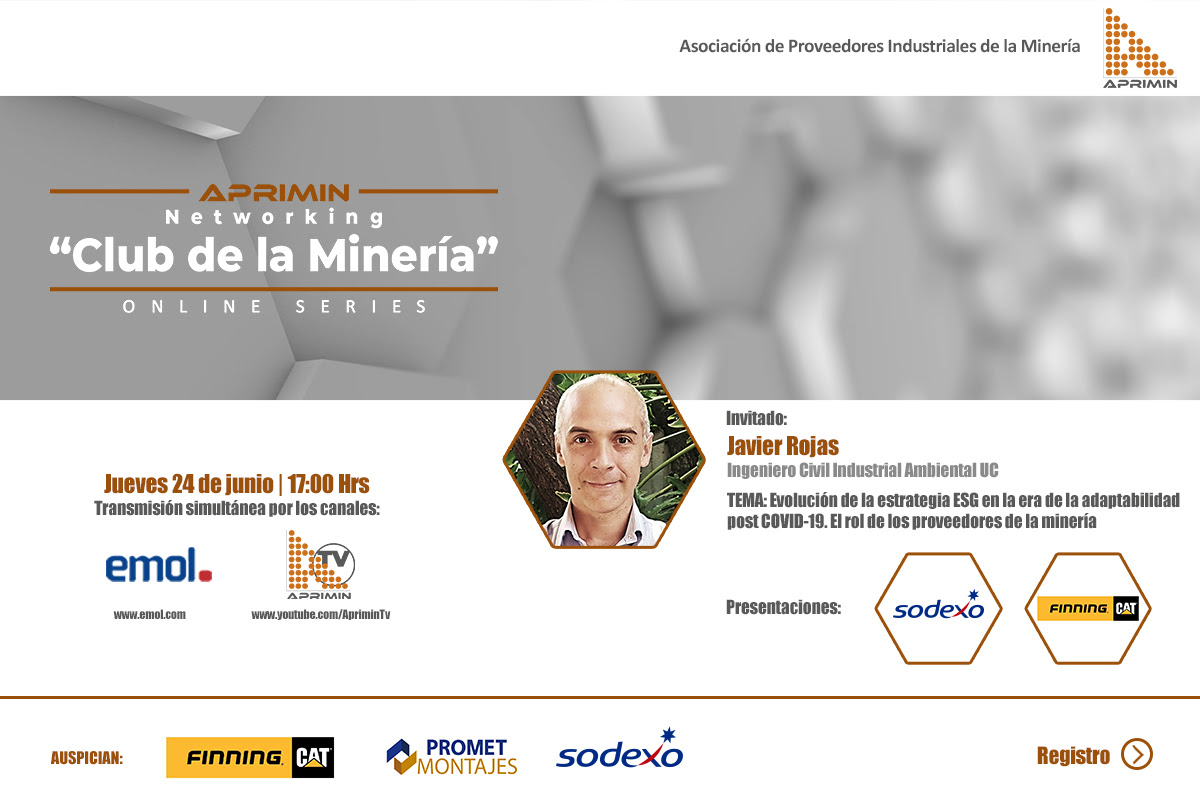 Asociación de Proveedores Industriales de la Minería

APRIMIN

APRIMIN
Networking
"Club de la Minería"
ONLINE SERIES

Jueves 24 de junio | 17:00 Hrs
Transmisión simultánea por los canales:

emol.
www.emol.com

TV
APRIMIN
www.youtube.com/ApriminTv

Invitado:
Javier Rojas
Ingeniero Civil Industrial Ambiental UC
TEMA: Evolución de la estrategia ESG en la era de la adaptabilidad post COVID-19. El rol de los proveedores de la minería

Presentaciones:
sodexo
FINNING CAT

AUSPICIAN:
FINNING CAT
PROMET MONTAJES
sodexo

Registro